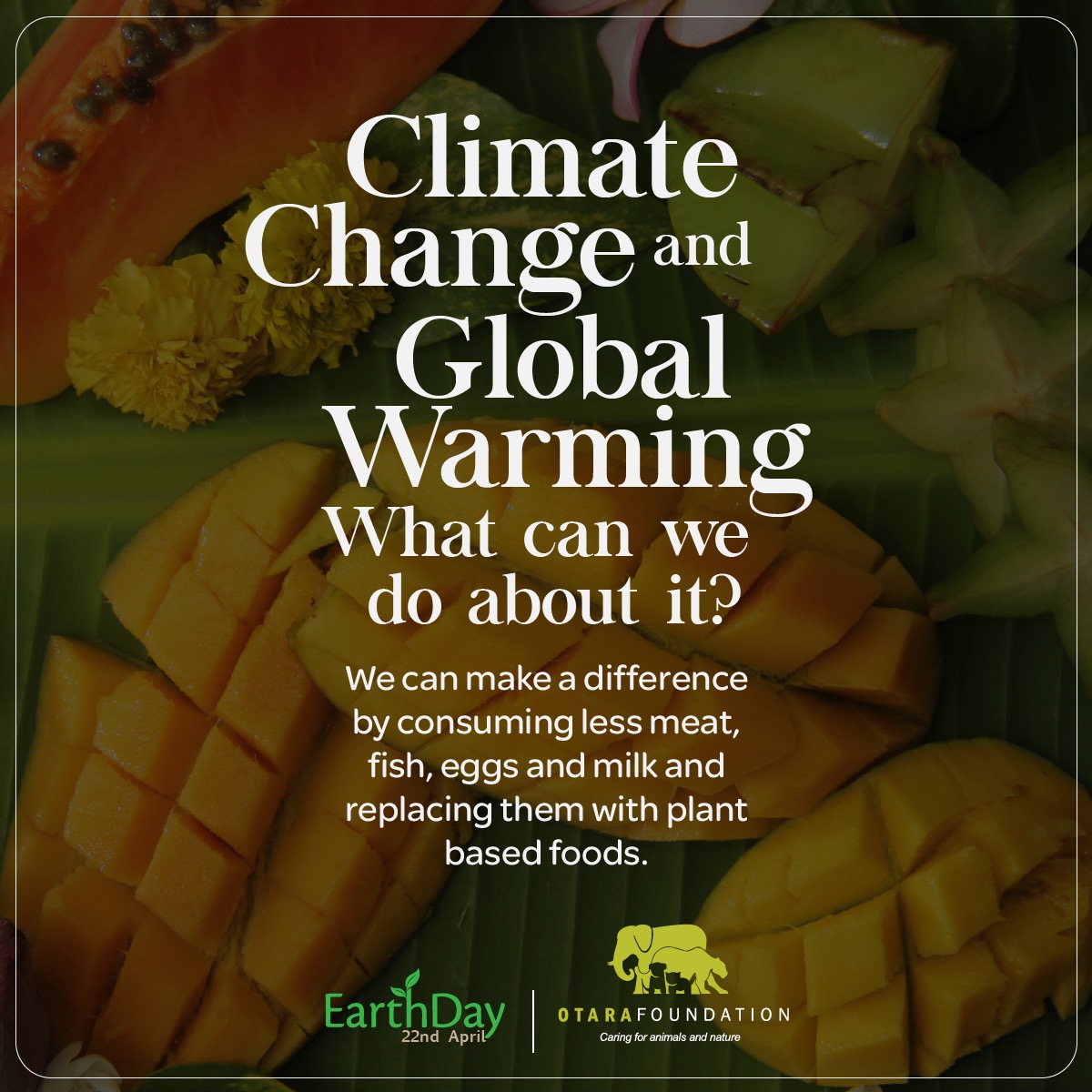 Climate Change and Global Warming What can we do about it?

We can make a difference by consuming less meat, fish, eggs and milk and replacing them with plant based foods.

EarthDay
22nd April

OTARA FOUNDATION
Caring for animals and nature